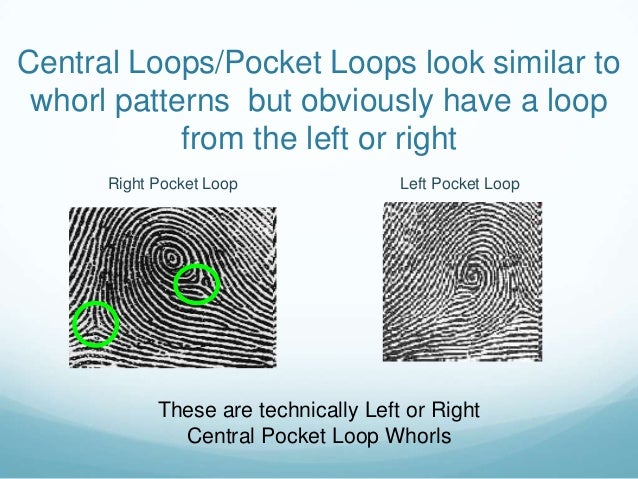 Central Loops/Pocket Loops look similar to whorl patterns  but obviously have a loop from the left or right

Right Pocket Loop

Left Pocket Loop

These are technically Left or Right Central Pocket Loop Whorls